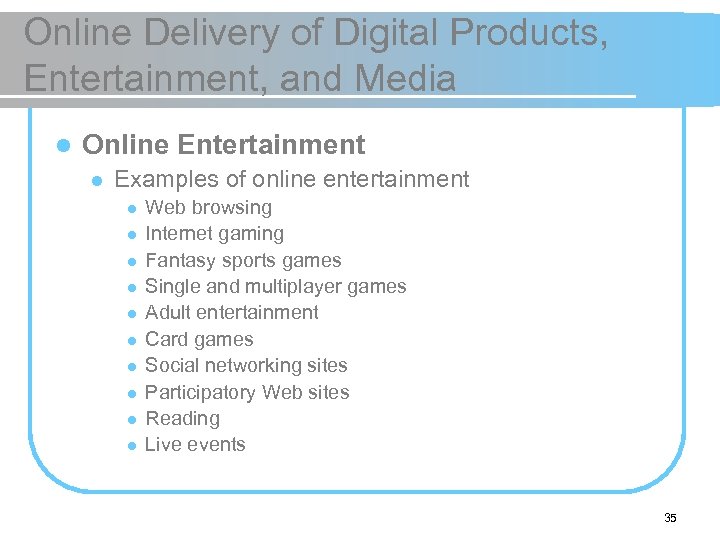 Online Delivery of Digital Products, Entertainment, and Media

- Online Entertainment
  - Examples of online entertainment
    - Web browsing
    - Internet gaming
    - Fantasy sports games
    - Single and multiplayer games
    - Adult entertainment
    - Card games
    - Social networking sites
    - Participatory Web sites
    - Reading
    - Live events

35